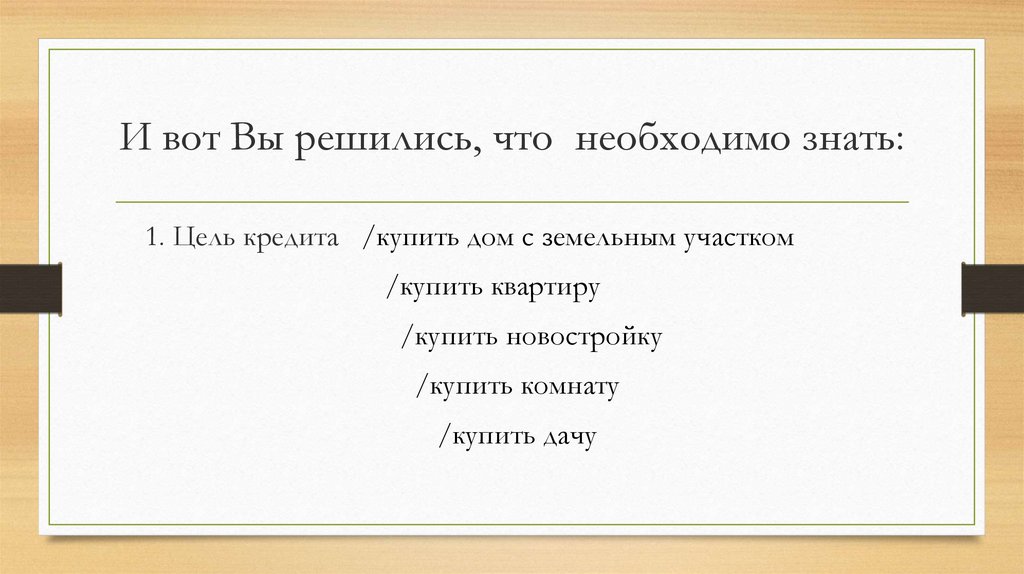 И вот Вы решились, что необходимо знать:

1. Цель кредита /купить дом с земельным участком

/купить квартиру

/купить новостройку

/купить комнату

/купить дачу